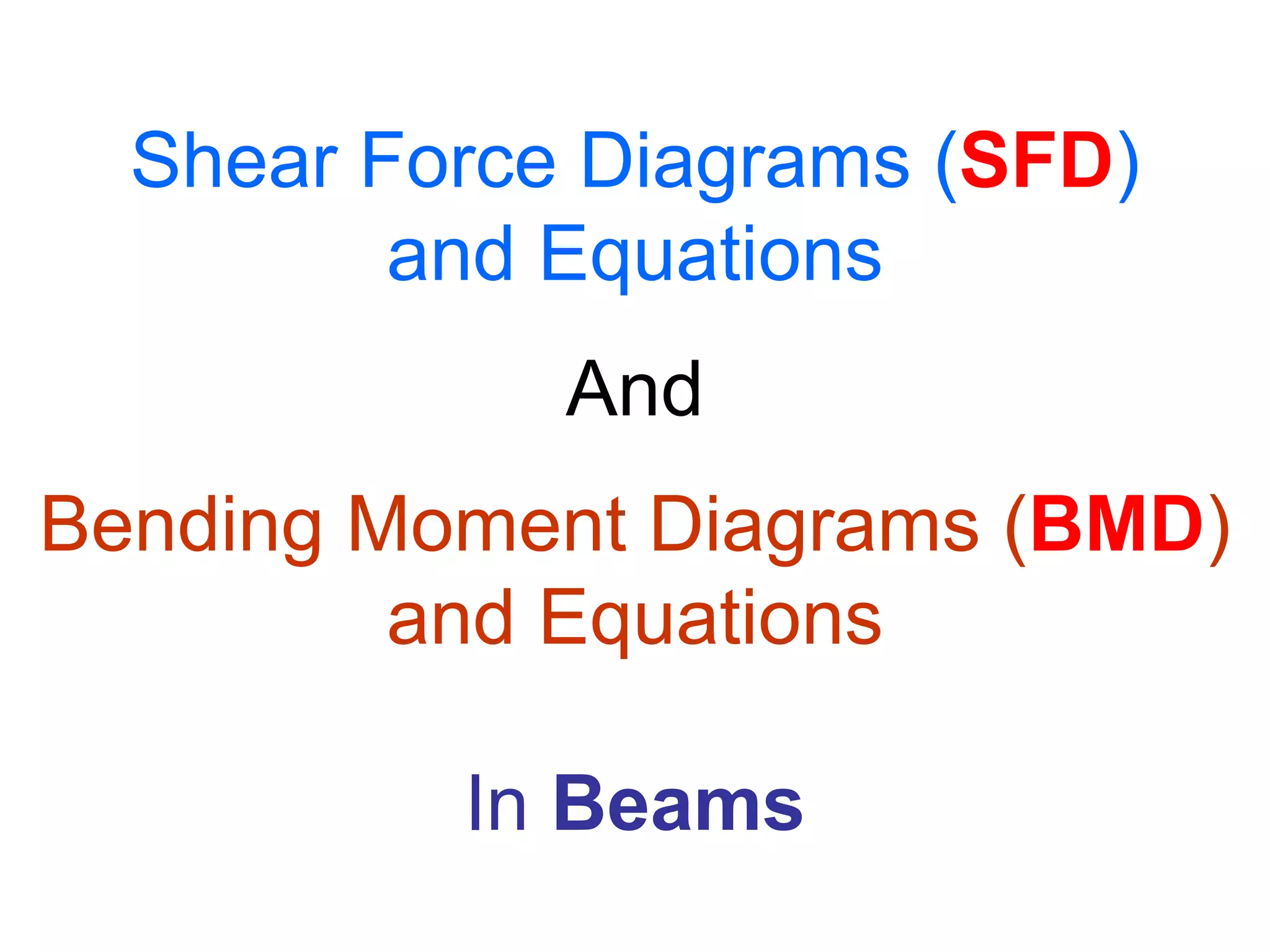 Shear Force Diagrams (SFD) and Equations

And

Bending Moment Diagrams (BMD) and Equations

In Beams